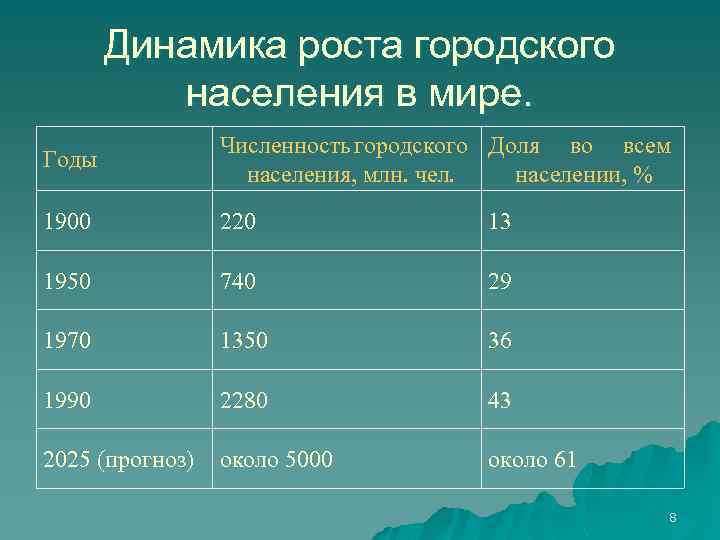 Динамика роста городского населения в мире.

| Годы | Численность городского населения, млн. чел. | Доля во всем населении, % |
|---|---|---|
| 1900 | 220 | 13 |
| 1950 | 740 | 29 |
| 1970 | 1350 | 36 |
| 1990 | 2280 | 43 |
| 2025 (прогноз) | около 5000 | около 61 |

8